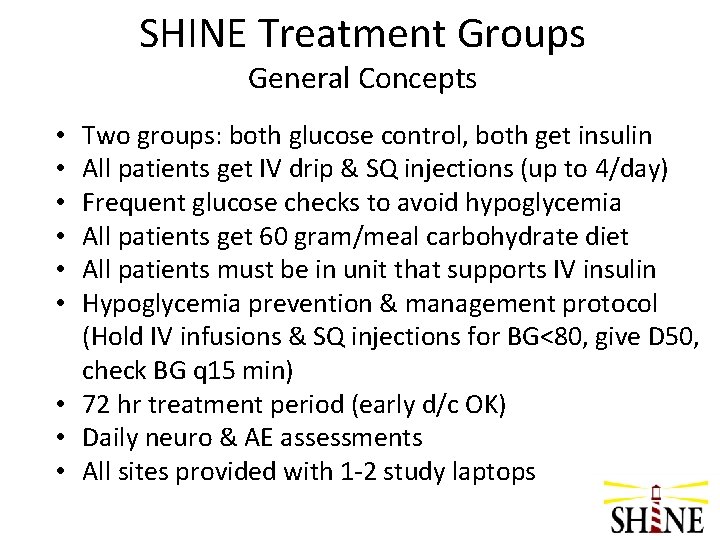 SHINE Treatment Groups
General Concepts

• Two groups: both glucose control, both get insulin
• All patients get IV drip & SQ injections (up to 4/day)
• Frequent glucose checks to avoid hypoglycemia
• All patients get 60 gram/meal carbohydrate diet
• All patients must be in unit that supports IV insulin
• Hypoglycemia prevention & management protocol (Hold IV infusions & SQ injections for BG<80, give D50, check BG q15 min)
• 72 hr treatment period (early d/c OK)
• Daily neuro & AE assessments
• All sites provided with 1-2 study laptops

SHINE